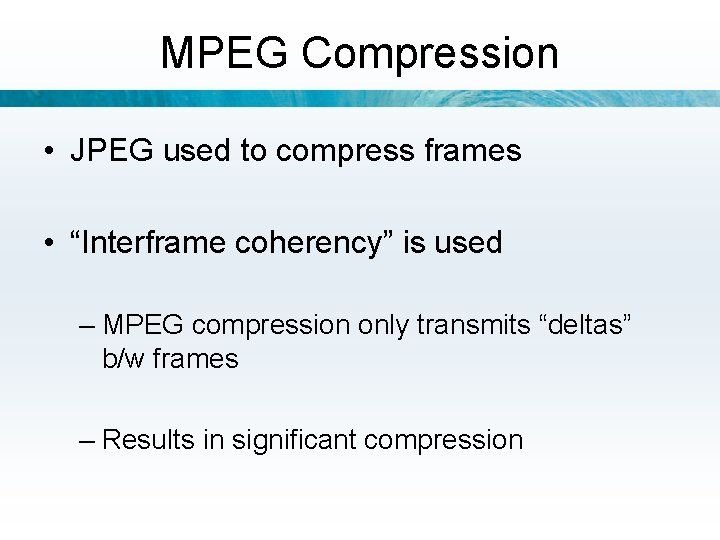 MPEG Compression

• JPEG used to compress frames

• “Interframe coherency” is used

– MPEG compression only transmits “deltas” b/w frames

– Results in significant compression